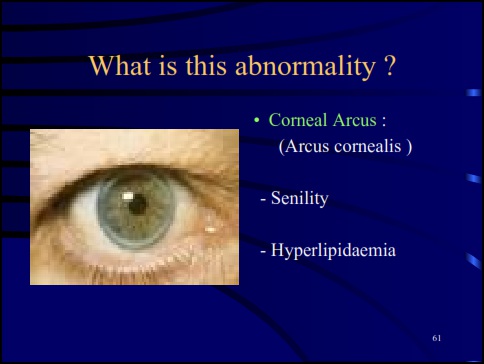 What is this abnormality ?

• Corneal Arcus :
(Arcus cornealis )

- Senility

- Hyperlipidaemia

61